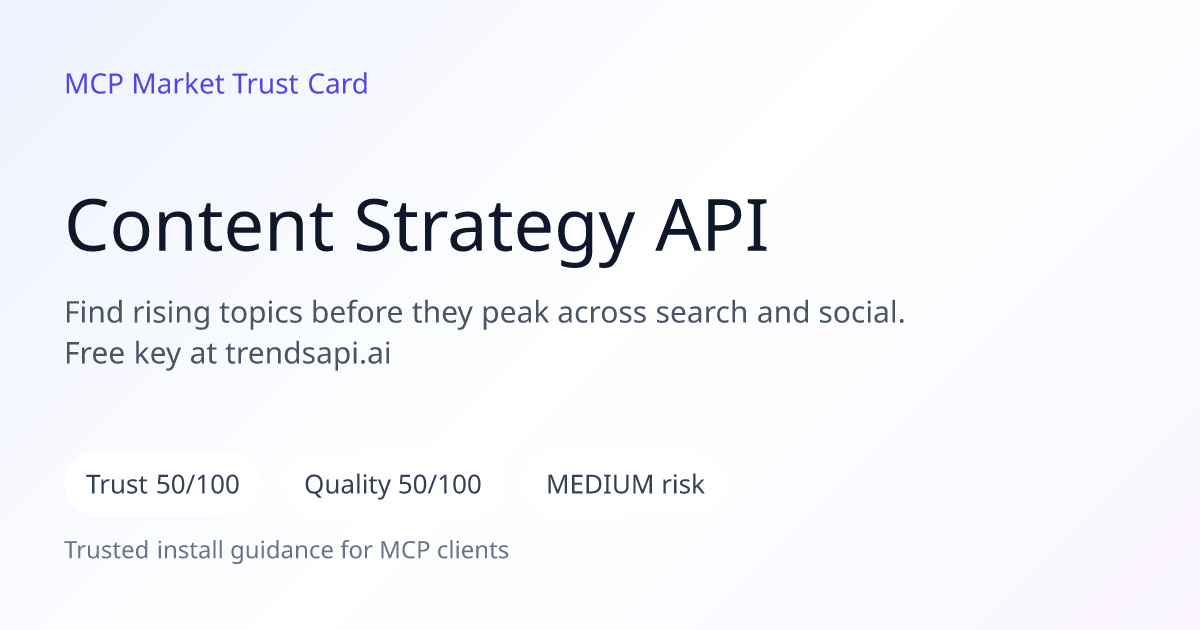 MCP Market Trust Card

Content Strategy API

Find rising topics before they peak across search and social. Free key at trendsapi.ai

Trust 50/100

Quality 50/100

MEDIUM risk

Trusted install guidance for MCP clients